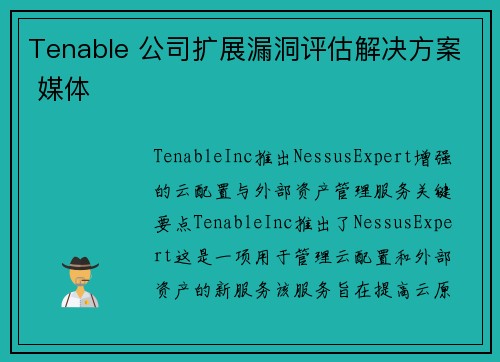 Tenable 公司扩展漏洞评估解决方案 媒体

TenableInc推出NessusExpert增强的云配置与外部资产管理服务关键要点TenableInc推出了NessusExpert这是一项用于管理云配置和外部资产的新服务该服务旨在提高云原